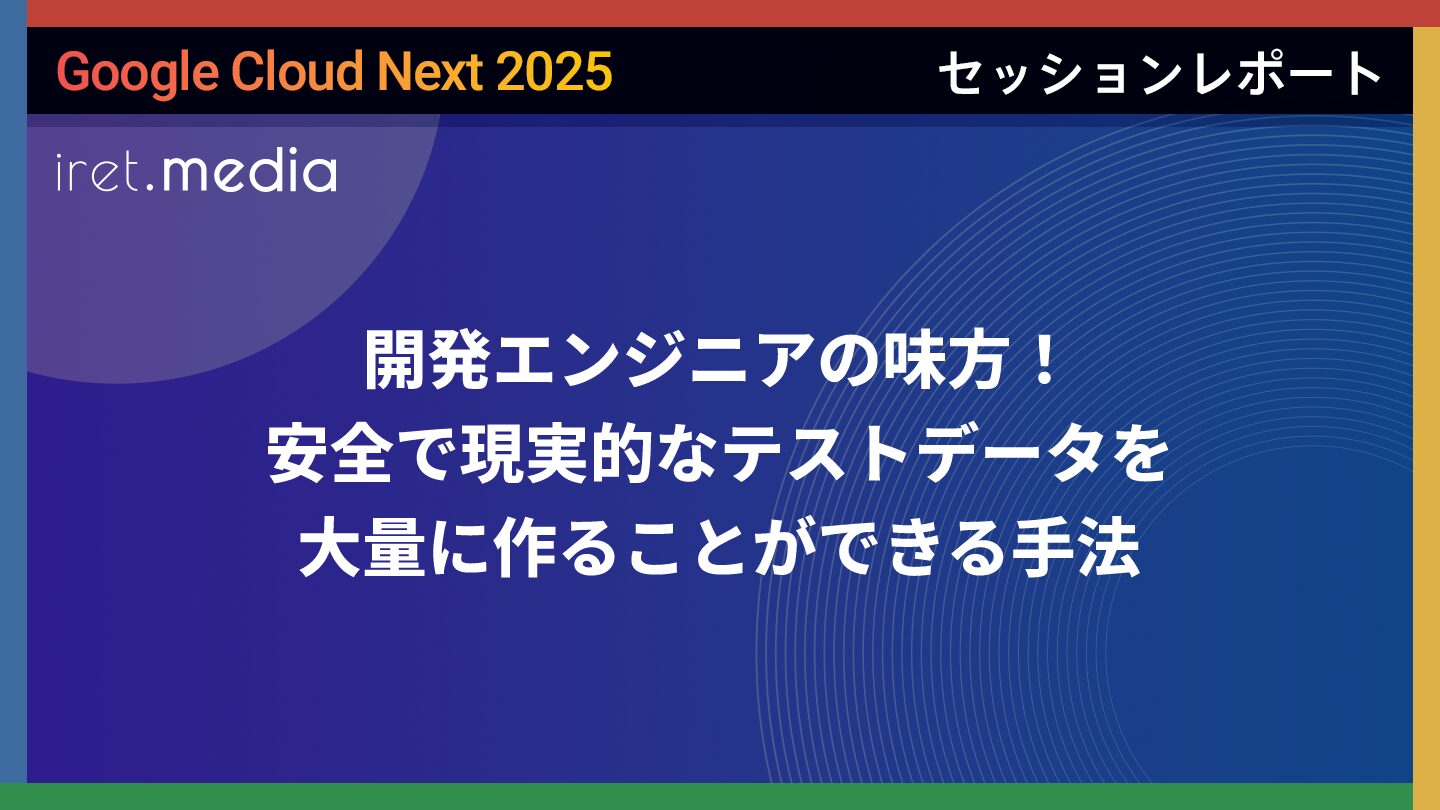 Google Cloud Next 2025

セッションレポート

iret.media

開発エンジニアの味方！
安全で現実的なテストデータを
大量に作ることができる手法